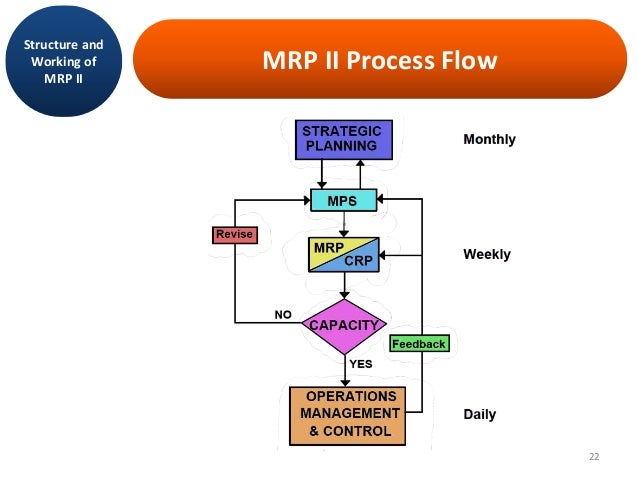 Structure and Working of MRP II

MRP II Process Flow

STRATEGIC PLANNING

Monthly

MPS

Revise

MRP

CRP

Weekly

NO

CAPACITY

Feedback

YES

OPERATIONS MANAGEMENT & CONTROL

Daily

22